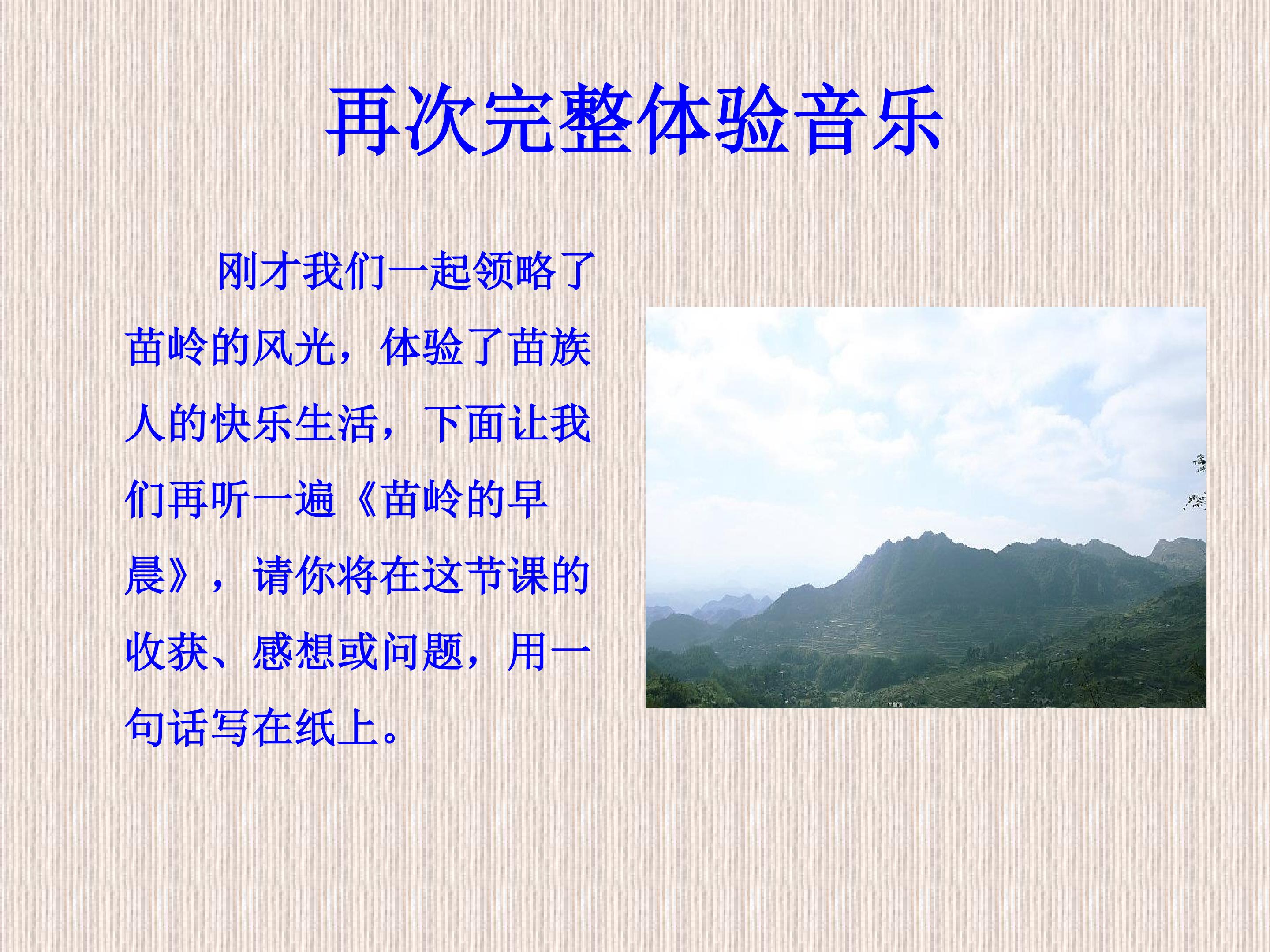 再次完整体验音乐

刚才我们一起领略了苗岭的风光，体验了苗族人的快乐生活，下面让我们再听一遍《苗岭的早晨》，请你将在这节课的收获、感想或问题，用一句话写在纸上。